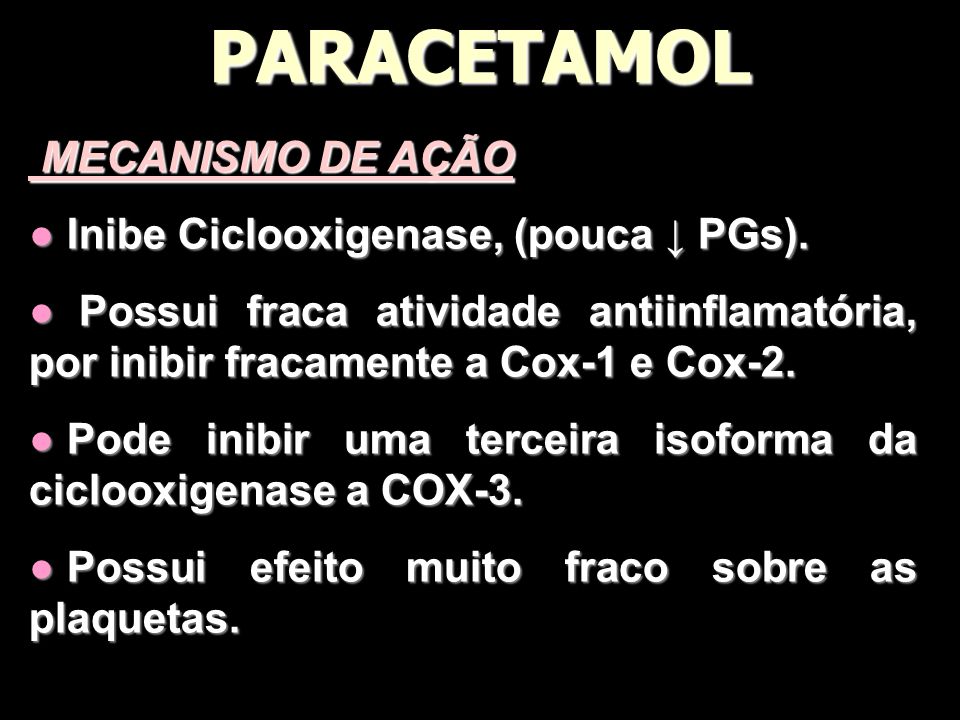 PARACETAMOL

MECANISMO DE AÇÃO

● Inibe Ciclooxigenase, (pouca ↓ PGs).

● Possui fraca atividade antiinflamatória, por inibir fracamente a Cox-1 e Cox-2.

● Pode inibir uma terceira isoforma da ciclooxigenase a COX-3.

● Possui efeito muito fraco sobre as plaquetas.